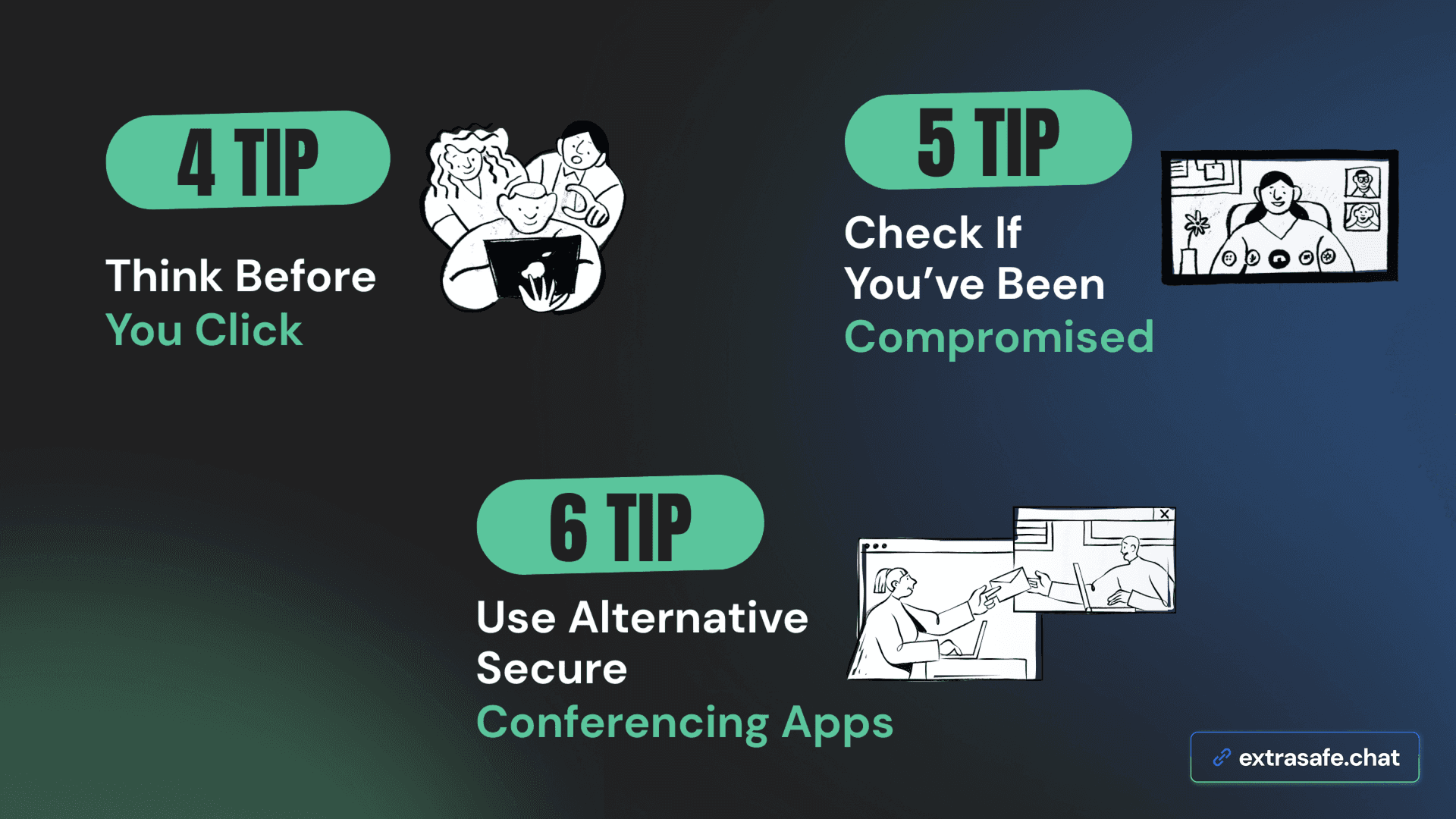 4 TIP

Think Before You Click

5 TIP

Check If You've Been Compromised

6 TIP

Use Alternative Secure Conferencing Apps

extrasafe.chat